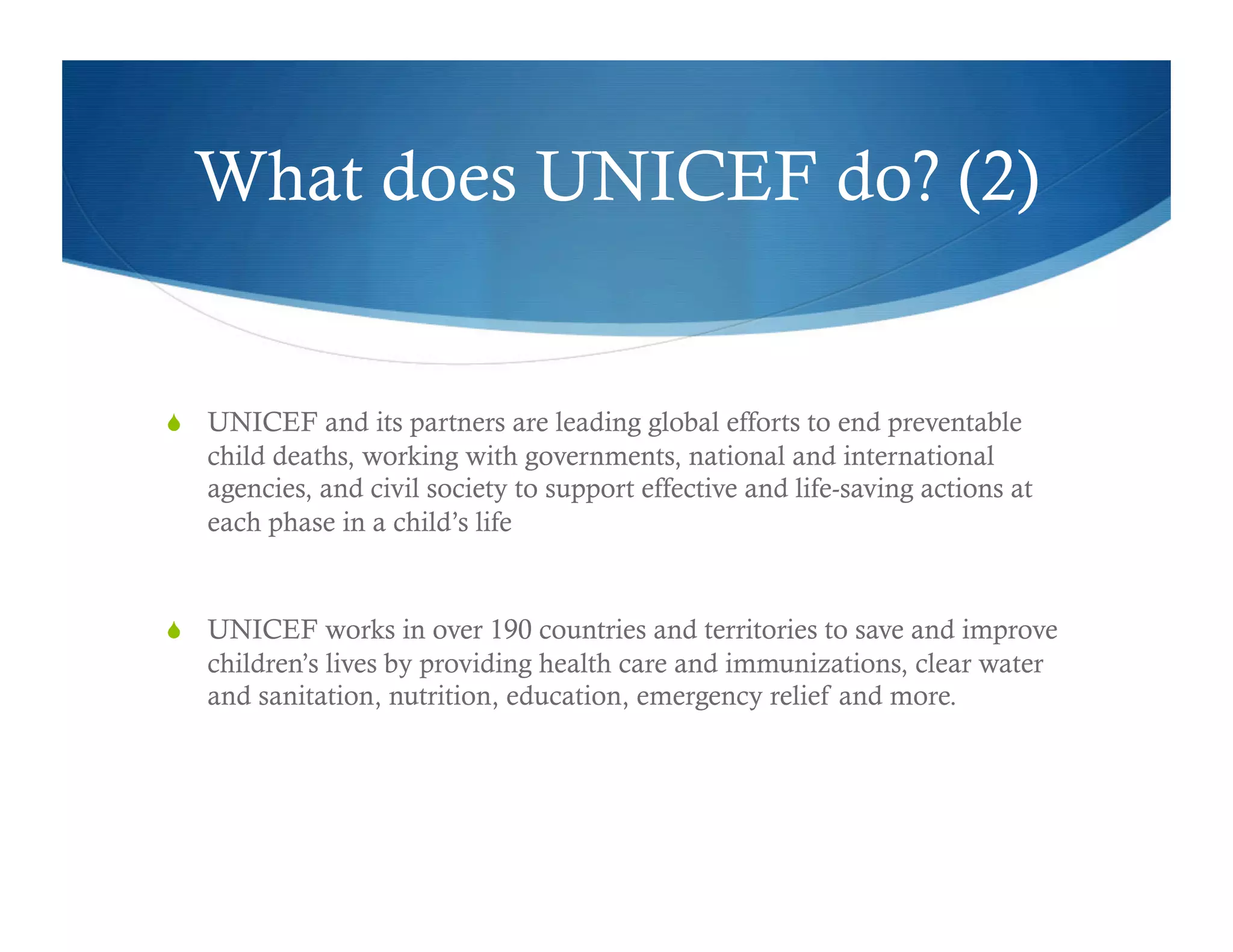 What does UNICEF do? (2)

UNICEF and its partners are leading global efforts to end preventable child deaths, working with governments, national and international agencies, and civil society to support effective and life-saving actions at each phase in a child's life

UNICEF works in over 190 countries and territories to save and improve children's lives by providing health care and immunizations, clear water and sanitation, nutrition, education, emergency relief and more.